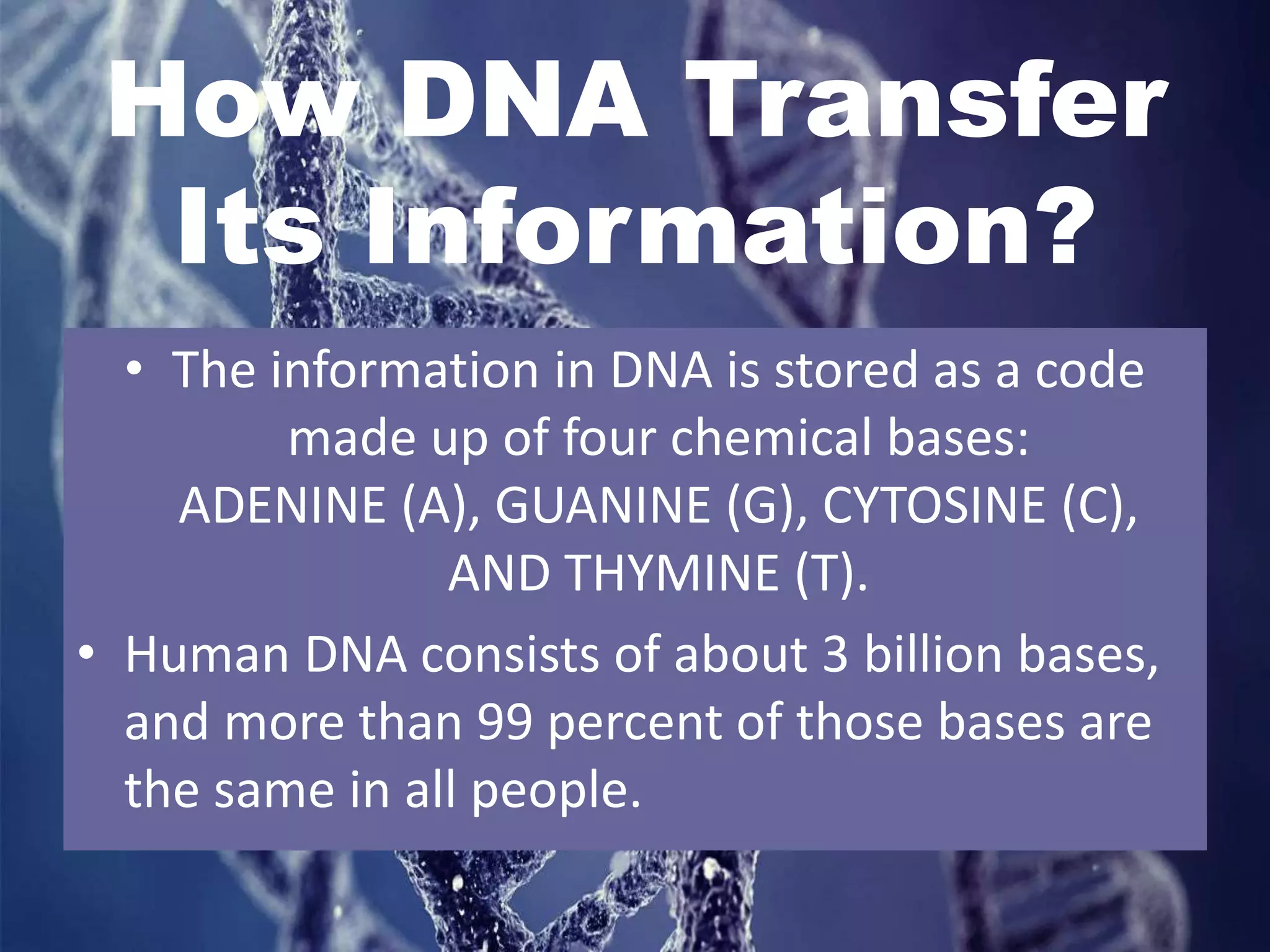 How DNA Transfer Its Information?

• The information in DNA is stored as a code made up of four chemical bases: ADENINE (A), GUANINE (G), CYTOSINE (C), AND THYMINE (T).

• Human DNA consists of about 3 billion bases, and more than 99 percent of those bases are the same in all people.